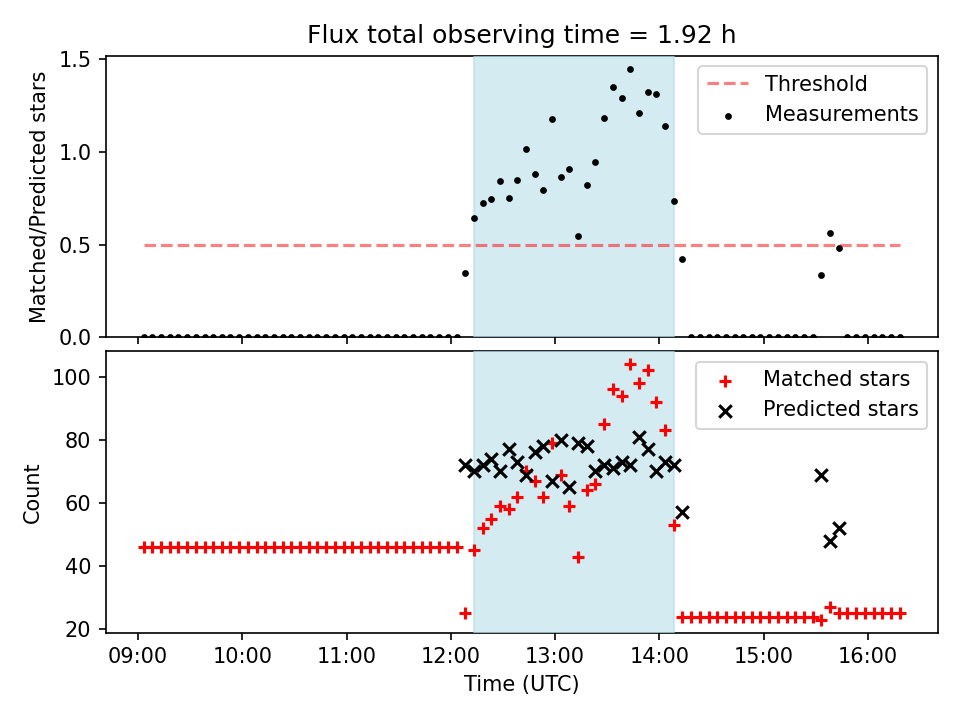 Flux total observing time = 1.92 h

Matched/Predicted stars

1.5
1.0
0.5
0.0

Threshold
Measurements

Count

100
80
60
40
20

Matched stars
Predicted stars

09:00
10:00
11:00
12:00
13:00
14:00
15:00
16:00

Time (UTC)